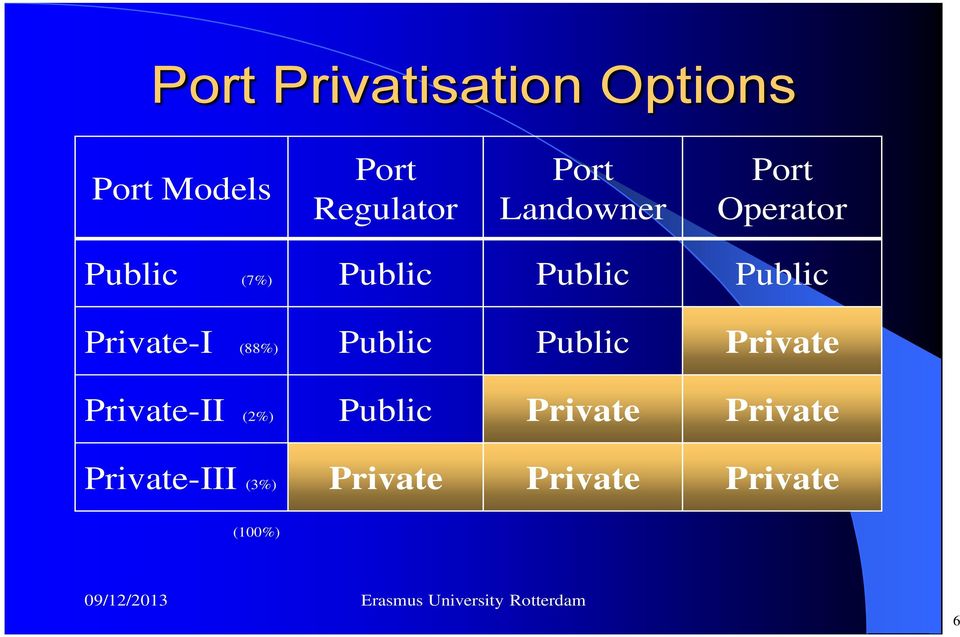 Port Privatisation Options

| Port Models | Port Regulator | Port Landowner | Port Operator |
|---|---|---|---|
| Public (7%) | Public | Public | Public |
| Private-I (88%) | Public | Public | Private |
| Private-II (2%) | Public | Private | Private |
| Private-III (3%) | Private | Private | Private |

(100%)

09/12/2013

Erasmus University Rotterdam

6